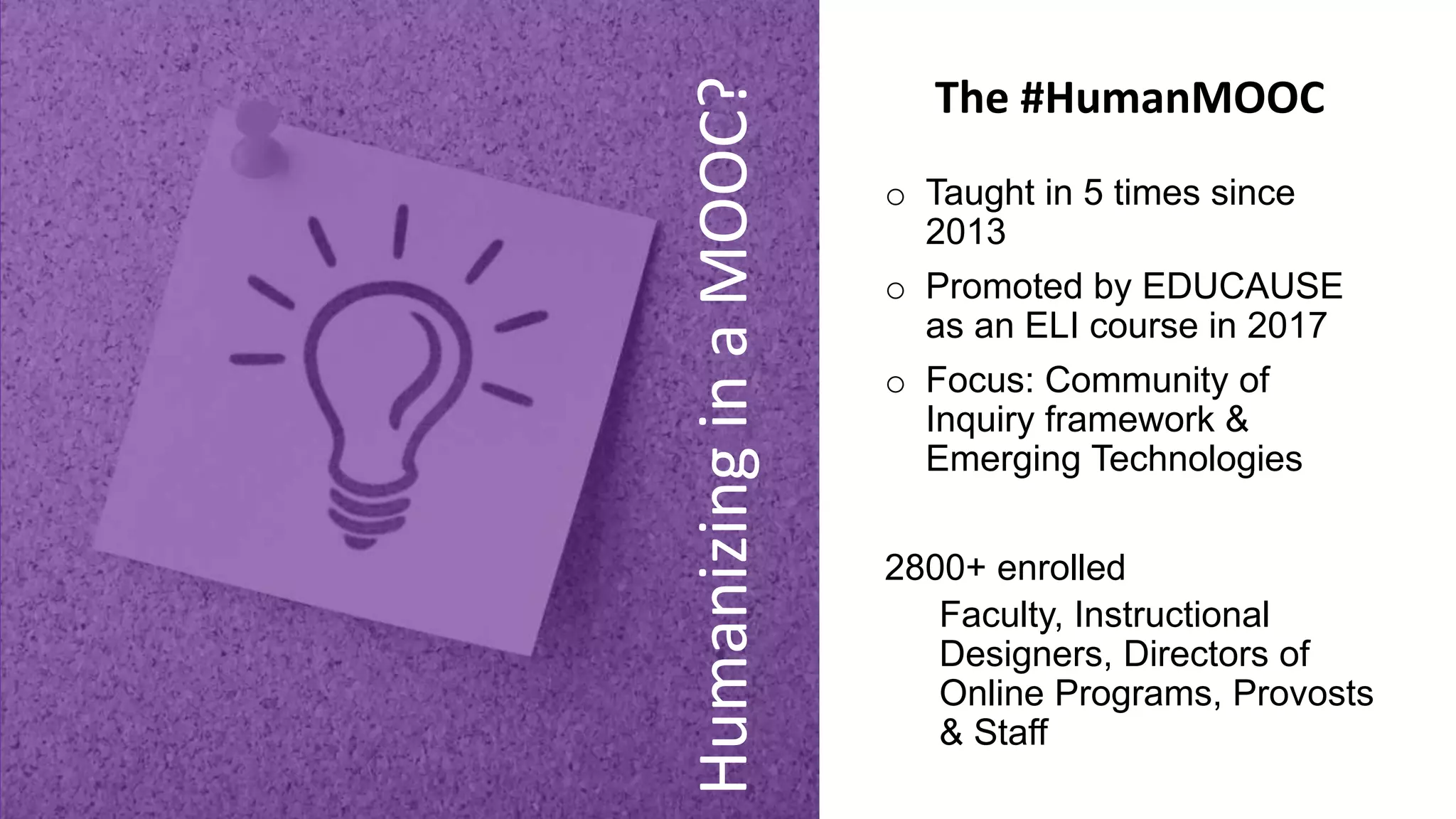 Humanizing in a MOOC?

The #HumanMOOC

○ Taught in 5 times since 2013

○ Promoted by EDUCAUSE as an ELI course in 2017

○ Focus: Community of Inquiry framework & Emerging Technologies

2800+ enrolled

Faculty, Instructional Designers, Directors of Online Programs, Provosts & Staff